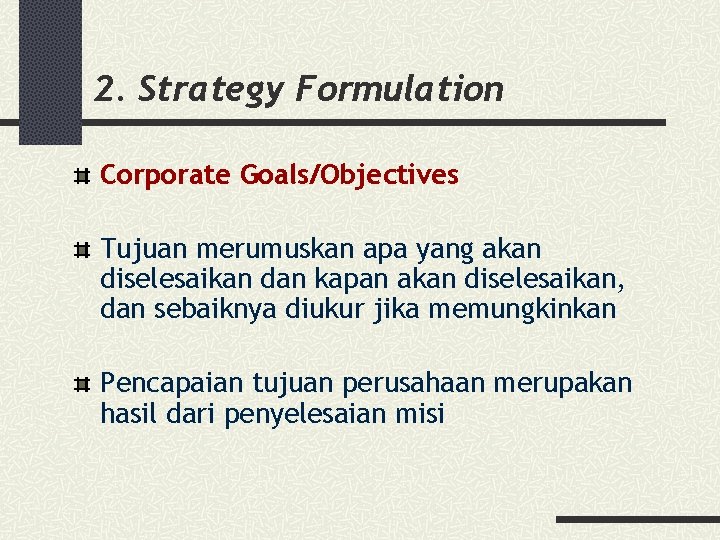 2. Strategy Formulation

Corporate Goals/Objectives

Tujuan merumuskan apa yang akan diselesaikan dan kapan akan diselesaikan, dan sebaiknya diukur jika memungkinkan

Pencapaian tujuan perusahaan merupakan hasil dari penyelesaian misi